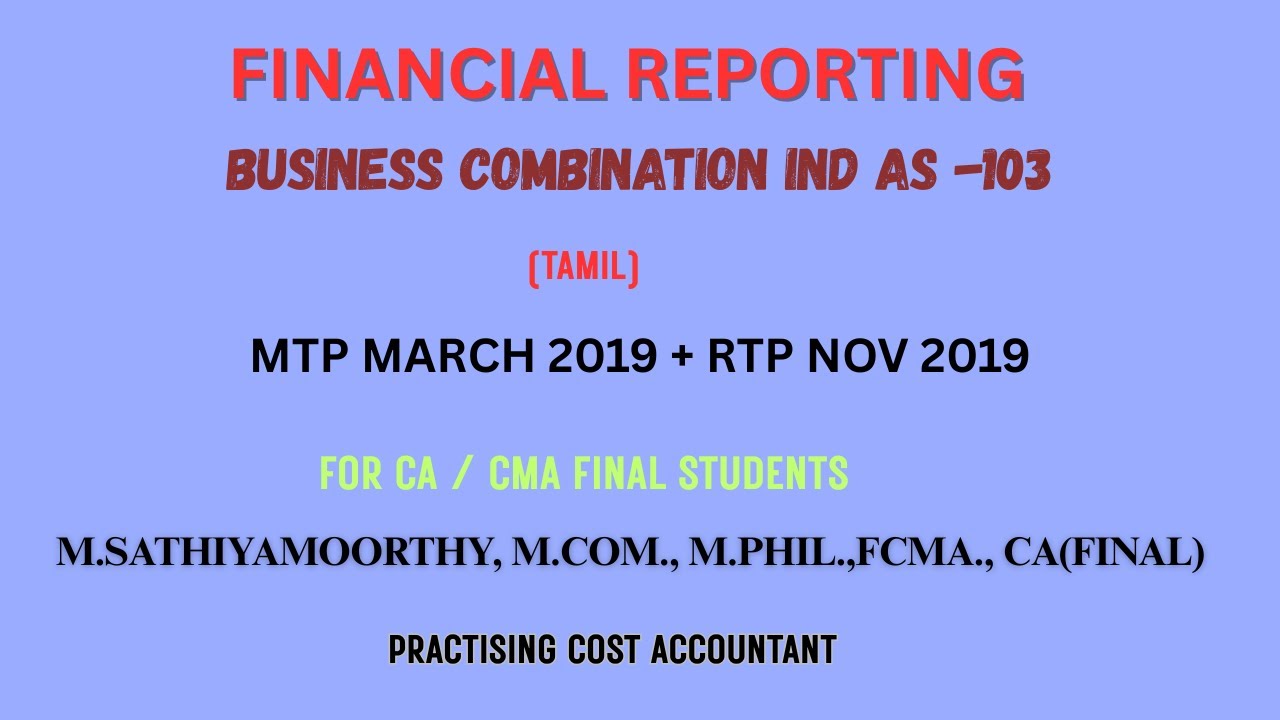 FINANCIAL REPORTING

BUSINESS COMBINATION IND AS -103

(TAMIL)

MTP MARCH 2019 + RTP NOV 2019

FOR CA / CMA FINAL STUDENTS

M.SATHIYAMOORTHY, M.COM., M.PHIL.,FCMA., CA(FINAL)

PRACTISING COST ACCOUNTANT